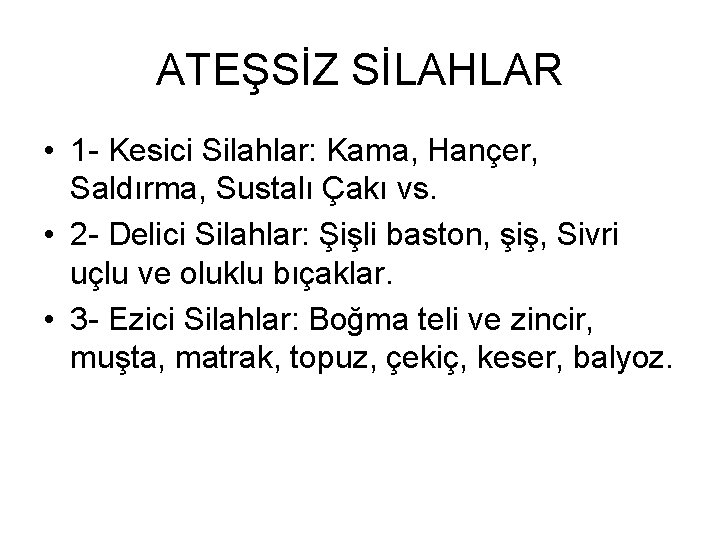 ATEŞSİZ SİLAHLAR

• 1- Kesici Silahlar: Kama, Hançer, Saldırma, Sustalı Çakı vs.
• 2- Delici Silahlar: Şişli baston, şiş, Sivri uçlu ve oluklu bıçaklar.
• 3- Ezici Silahlar: Boğma teli ve zincir, muşta, matrak, topuz, çekiç, keser, balyoz.